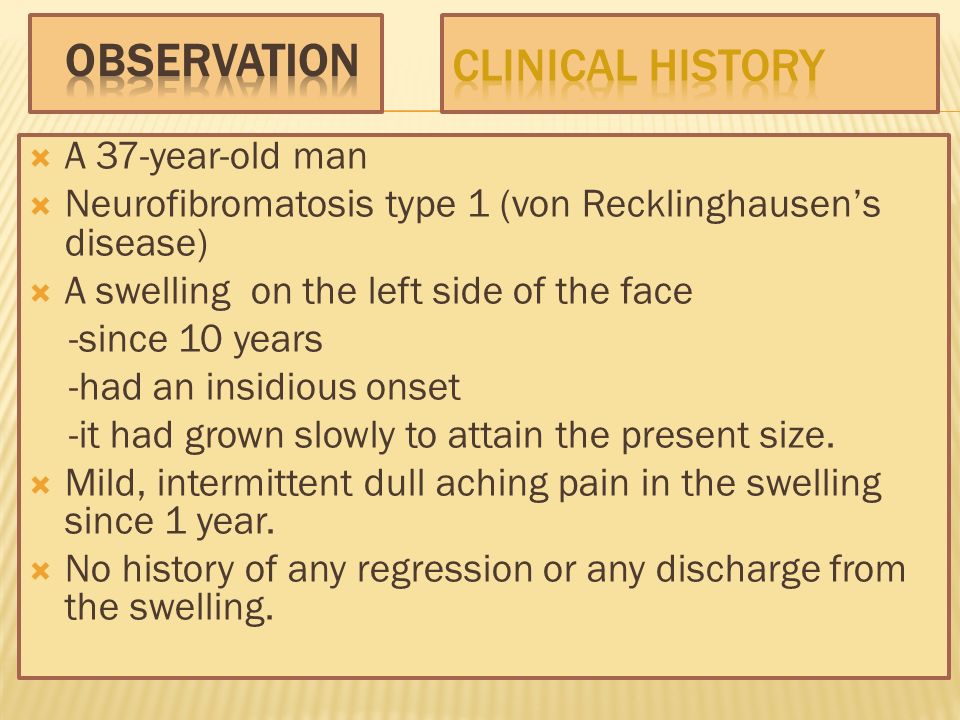 OBSERVATION

CLINICAL HISTORY

A 37-year-old man

Neurofibromatosis type 1 (von Recklinghausen's disease)

A swelling on the left side of the face
-since 10 years
-had an insidious onset
-it had grown slowly to attain the present size.

Mild, intermittent dull aching pain in the swelling since 1 year.

No history of any regression or any discharge from the swelling.